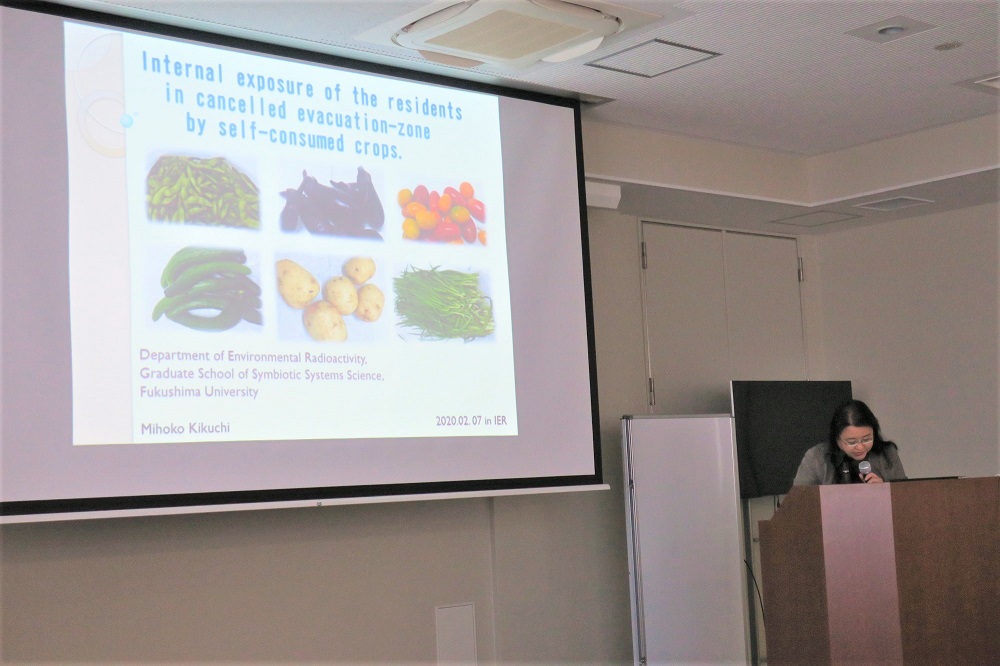 Internal exposure of the residents in cancelled evacuation-zone by self-consumed crops.

Department of Environmental Radioactivity, Graduate School of Symbiotic Systems Science, Fukushima University

Mihoko Kikuchi

2020.02.07 in IER